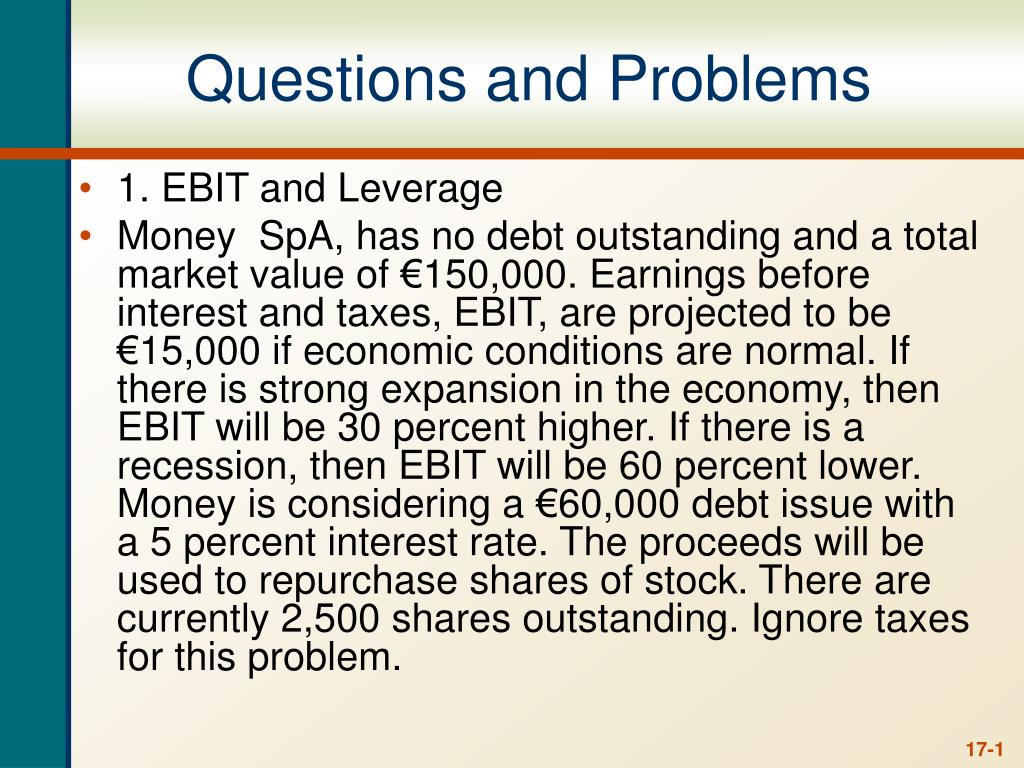 Questions and Problems

• 1. EBIT and Leverage
• Money SpA, has no debt outstanding and a total market value of €150,000. Earnings before interest and taxes, EBIT, are projected to be €15,000 if economic conditions are normal. If there is strong expansion in the economy, then EBIT will be 30 percent higher. If there is a recession, then EBIT will be 60 percent lower. Money is considering a €60,000 debt issue with a 5 percent interest rate. The proceeds will be used to repurchase shares of stock. There are currently 2,500 shares outstanding. Ignore taxes for this problem.

17-1